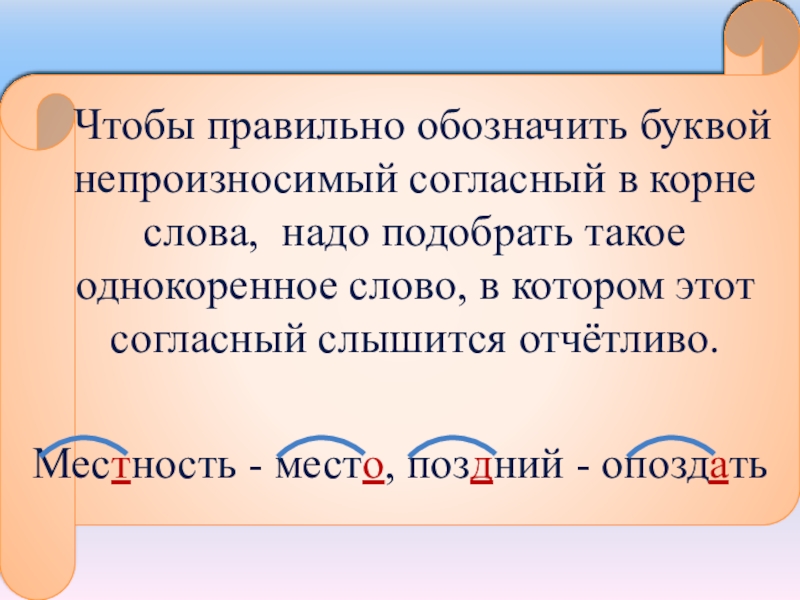 Чтобы правильно обозначить буквой непроизносимый согласный в корне слова, надо подобрать такое однокоренное слово, в котором этот согласный слышится отчётливо.

Местность - место, поздний - опоздать